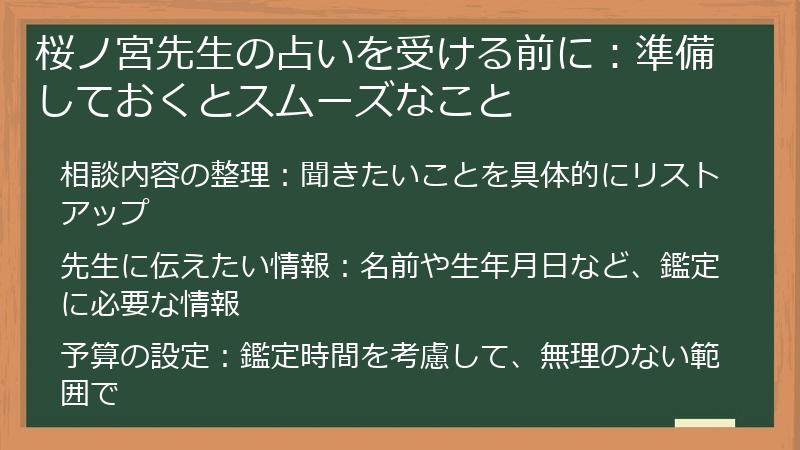 桜ノ宮先生の占いを受ける前に：準備しておくとスムーズなこと

相談内容の整理：聞きたいことを具体的にリストアップ

先生に伝えたい情報：名前や生年月日など、鑑定に必要な情報

予算の設定：鑑定時間を考慮して、無理のない範囲で